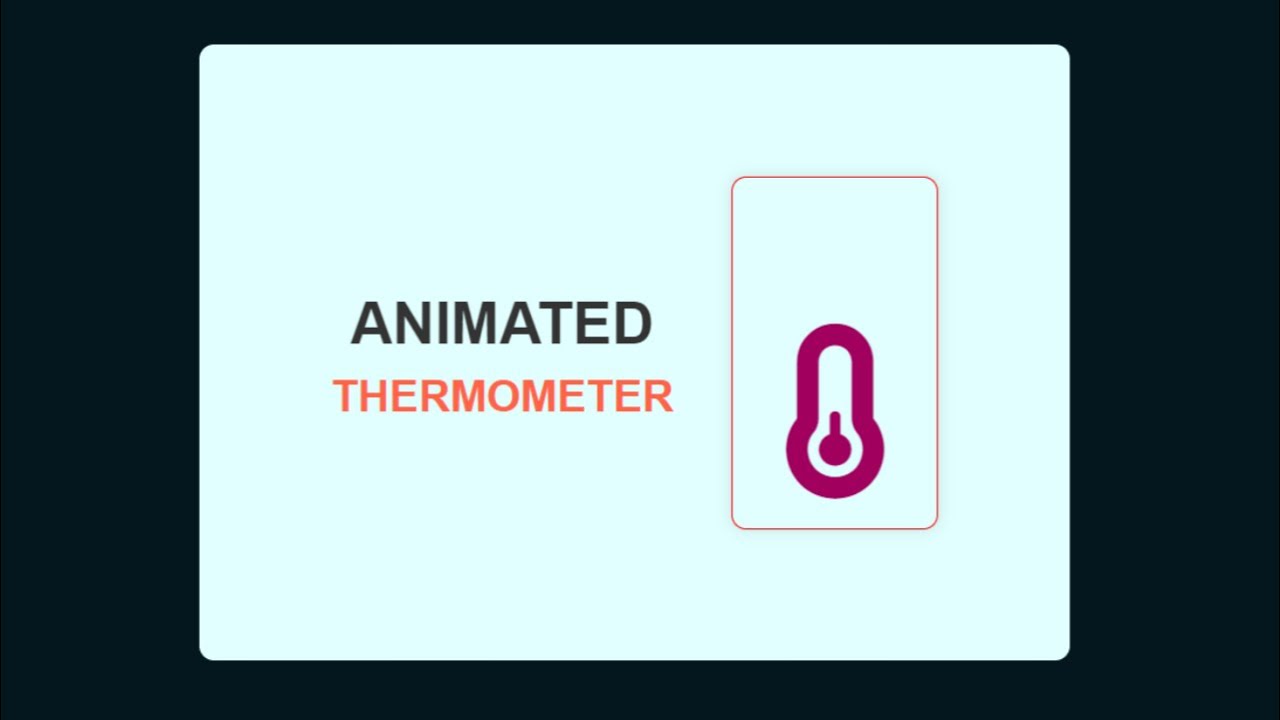 ANIMATED
THERMOMETER